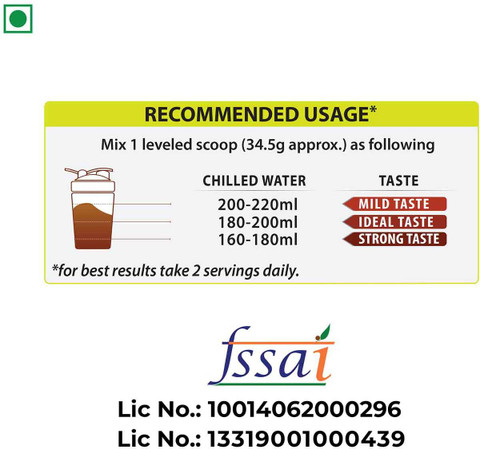 RECOMMENDED USAGE*

Mix 1 leveled scoop (34.5g approx.) as following

| CHILLED WATER | TASTE |
|---|---|
| 200-220ml | MILD TASTE |
| 180-200ml | IDEAL TASTE |
| 160-180ml | STRONG TASTE |

*for best results take 2 servings daily.

fssai

Lic No.: 10014062000296
Lic No.: 13319001000439